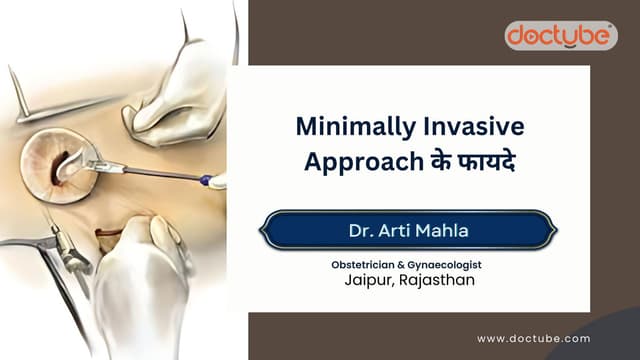 doctube

Minimally Invasive Approach के फायदे

Dr. Arti Mahla

Obstetrician & Gynaecologist
Jaipur, Rajasthan

www.doctube.com